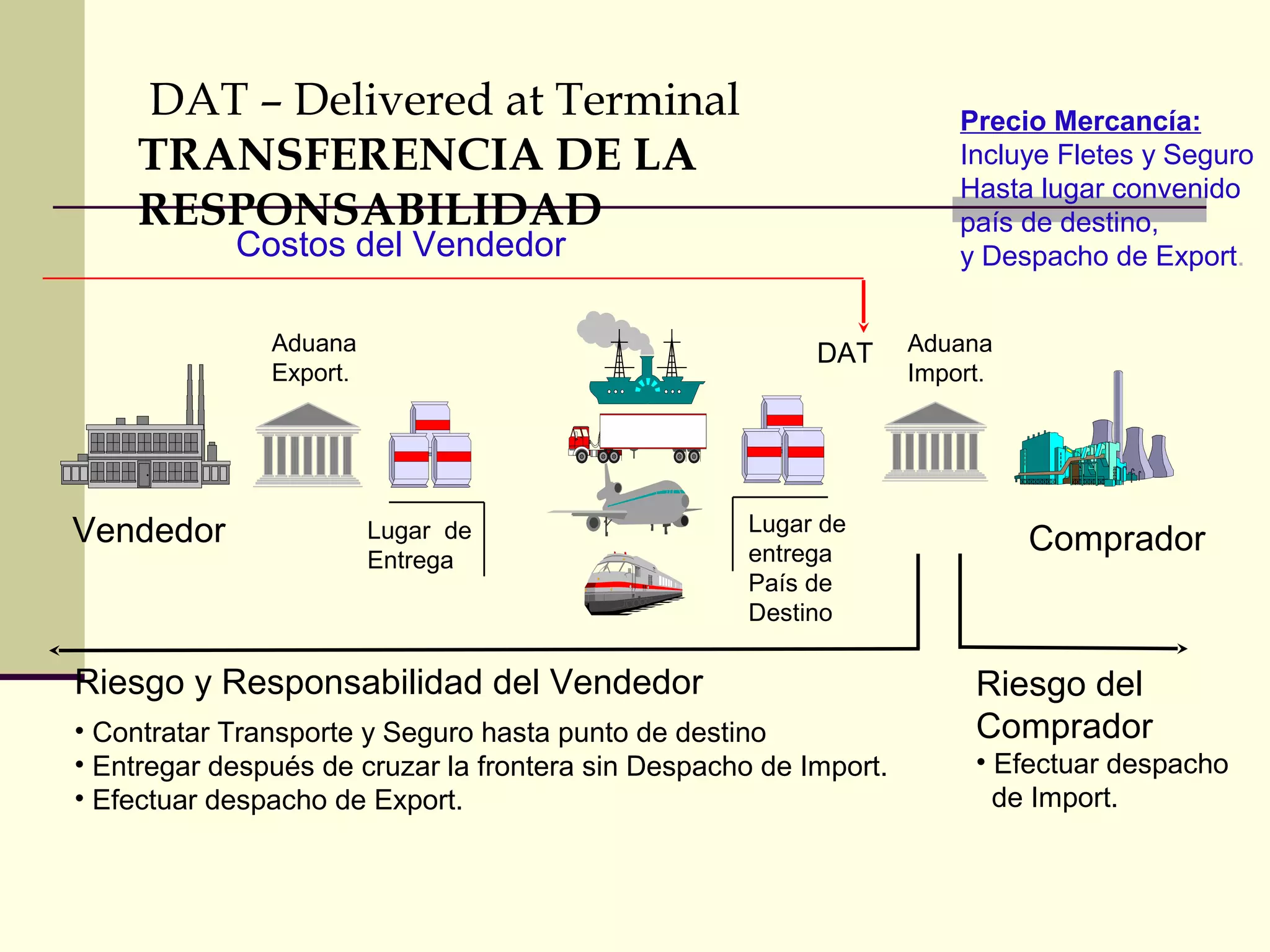 DAT – Delivered at Terminal
TRANSFERENCIA DE LA RESPONSABILIDAD

Precio Mercancía:
Incluye Fletes y Seguro
Hasta lugar convenido
país de destino,
y Despacho de Export.

Costos del Vendedor

Aduana Export.

DAT

Aduana Import.

Vendedor

Lugar de Entrega

Lugar de entrega País de Destino

Comprador

Riesgo y Responsabilidad del Vendedor

• Contratar Transporte y Seguro hasta punto de destino
• Entregar después de cruzar la frontera sin Despacho de Import.
• Efectuar despacho de Export.

Riesgo del Comprador

• Efectuar despacho de Import.